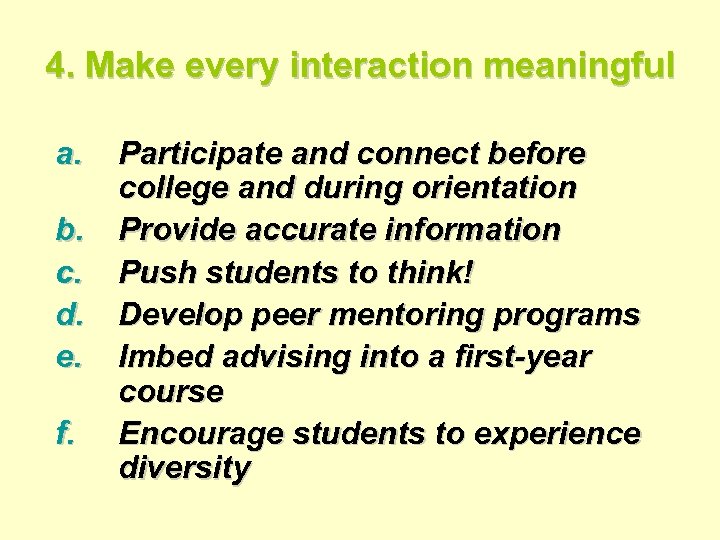 4. Make every interaction meaningful

a. Participate and connect before college and during orientation
b. Provide accurate information
c. Push students to think!
d. Develop peer mentoring programs
e. Imbed advising into a first-year course
f. Encourage students to experience diversity